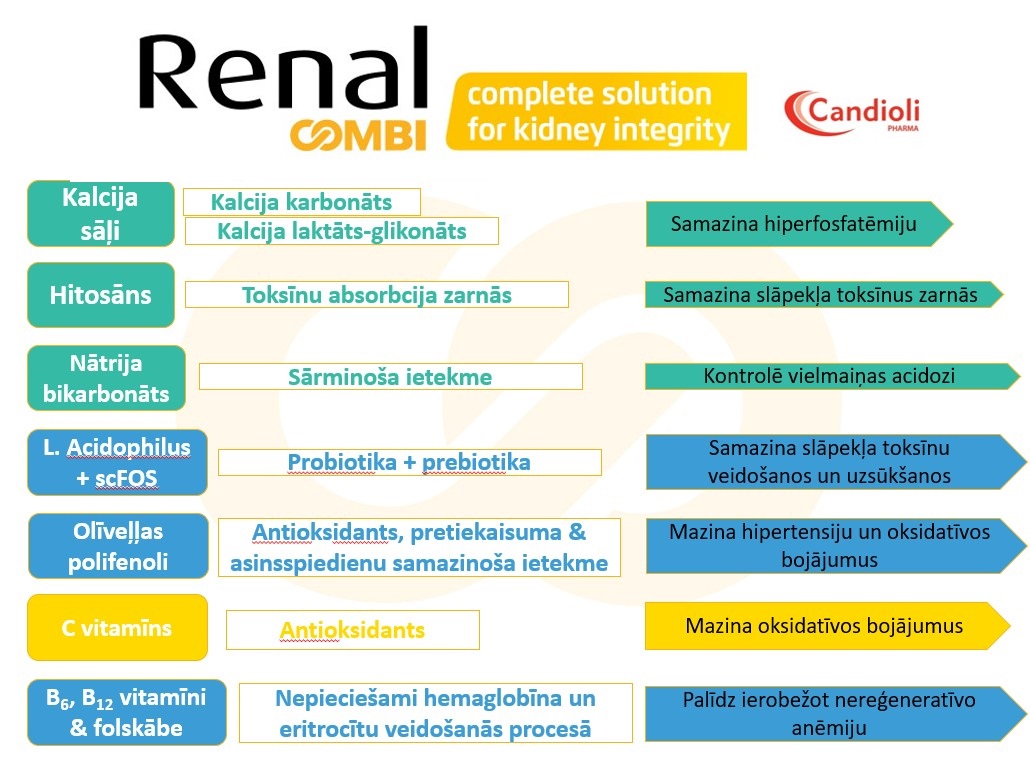 Renal COMBI
complete solution for kidney integrity
Candioli PHARMA

Kalcija sāļi
Kalcija karbonāts
Kalcija laktāts-glikonāts
Samazina hiperfosfatēmiju

Hitosāns
Toksīnu absorbcija zarnās
Samazina slāpekļa toksīnus zarnās

Nātrija bikarbonāts
Sārminoša ietekme
Kontrolē vielmaiņas acidozi

L. Acidophilus + scFOS
Probiotika + prebiotika
Samazina slāpekļa toksīnu veidošanos un uzsūkšanos

Olīveļļas polifenoli
Antioksidants, pretiekaisuma & asinsspiedienu samazinoša ietekme
Mazina hipertensiju un oksidatīvos bojājumus

C vitamīns
Antioksidants
Mazina oksidatīvos bojājumus

$B_6$, $B_{12}$ vitamīni & folskābe
Nepieciešami hemaglobīna un eritrocītu veidošanās procesā
Palīdz ierobežot nereģeneratīvo anēmiju